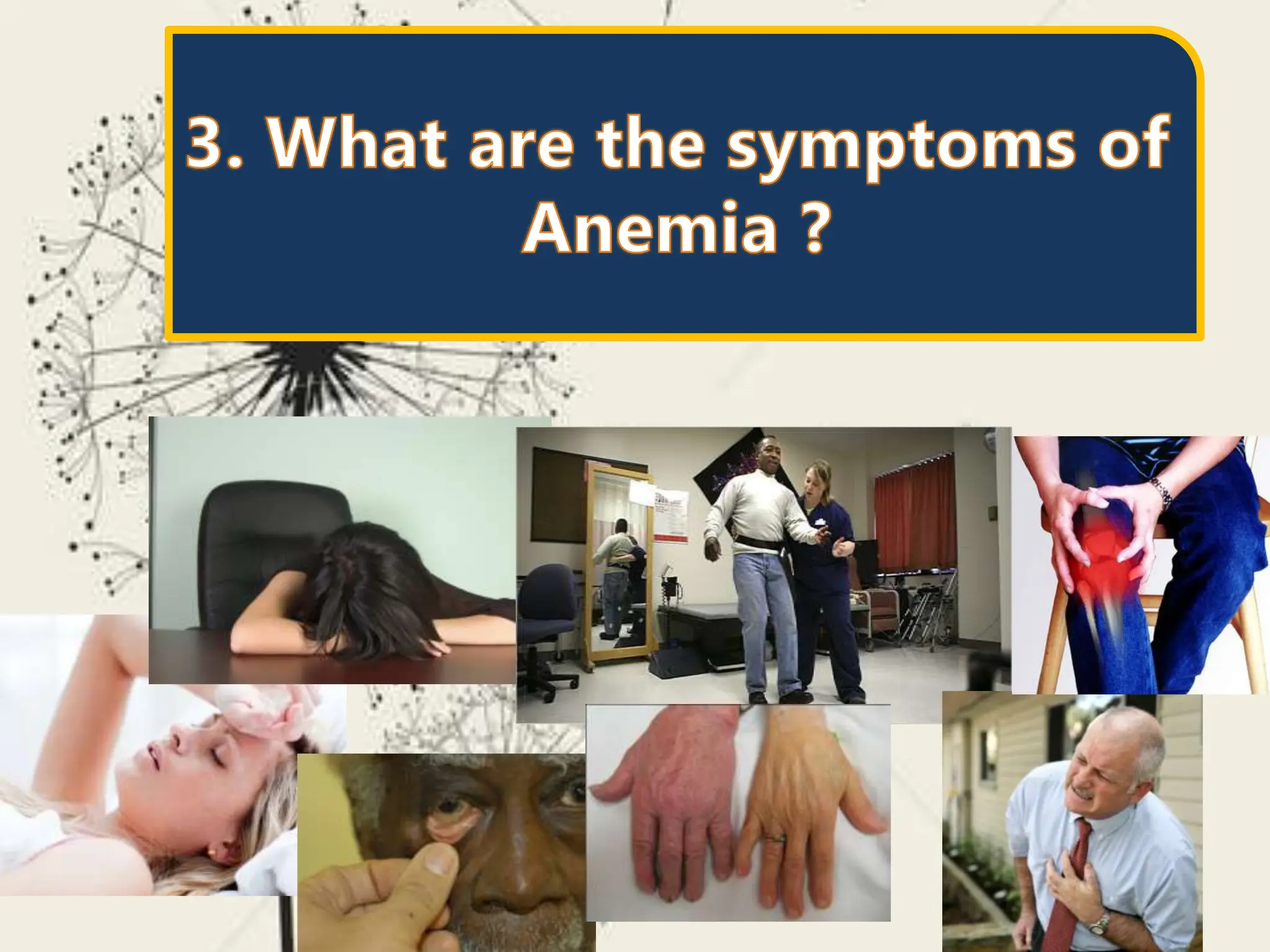 3. What are the symptoms of Anemia ?